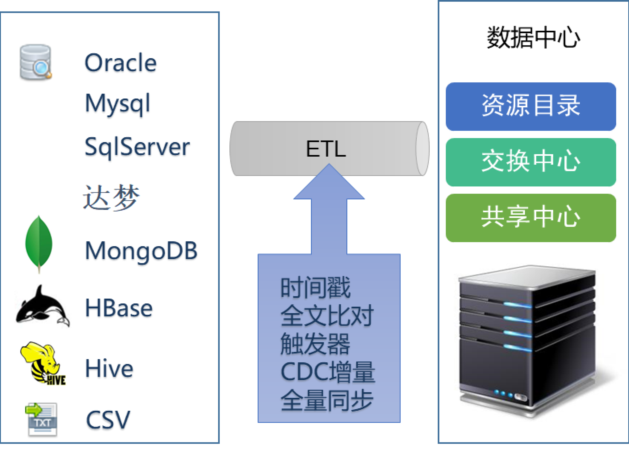 Oracle
Mysql
SqlServer
达梦
MongoDB
HBase
HIVE
Hive
TXT
CSV

ETL

时间戳
全文比对
触发器
CDC增量
全量同步

数据中心
资源目录
交换中心
共享中心